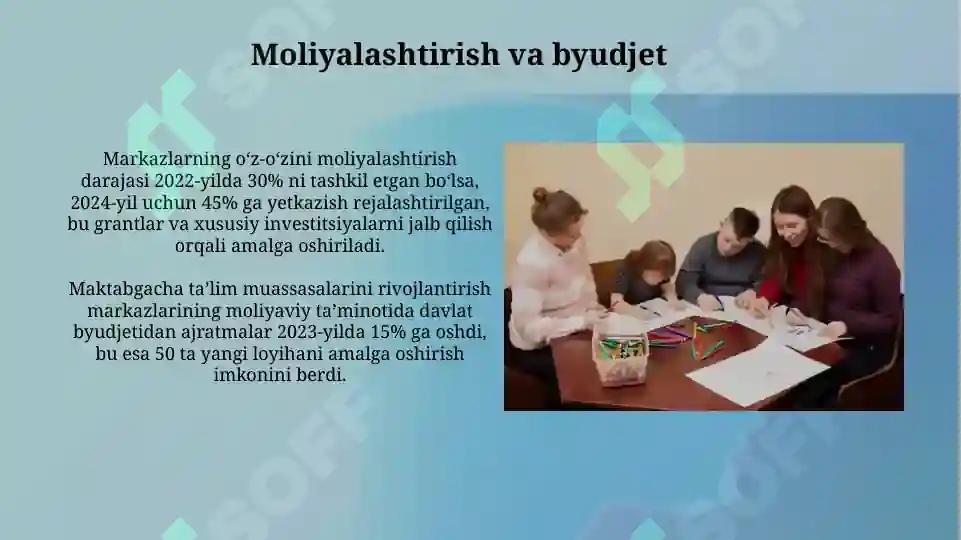 Moliyalashtirish va byudjet

Markazlarning o‘z-o‘zini moliyalashtirish darajasi 2022-yilda 30% ni tashkil etgan bo‘lsa, 2024-yil uchun 45% ga yetkazish rejalashtirilgan, bu grantlar va xususiy investitsiyalarni jalb qilish orqali amalga oshiriladi.

Maktabgacha ta’lim muassasalarini rivojlantirish markazlarining moliyaviy ta’minotida davlat byudjetidan ajratmalar 2023-yilda 15% ga oshdi, bu esa 50 ta yangi loyihani amalga oshirish imkonini berdi.

SOFF
SOFF
SOFF
SOFF